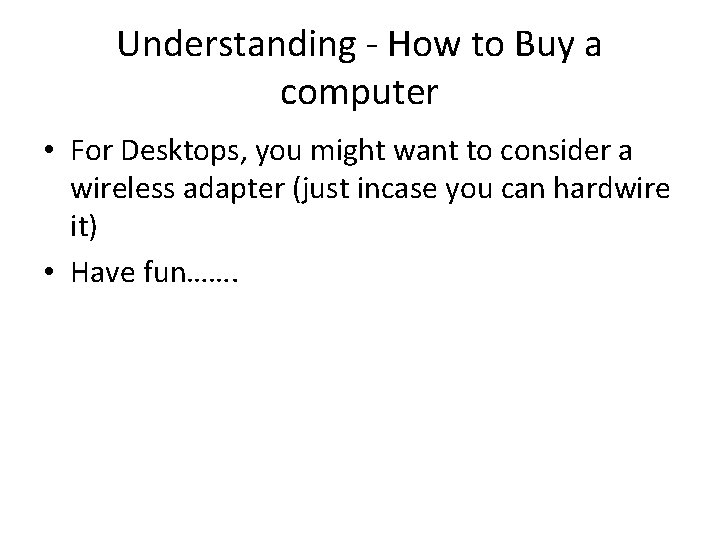 Understanding - How to Buy a computer

• For Desktops, you might want to consider a wireless adapter (just incase you can hardwire it)

• Have fun…….